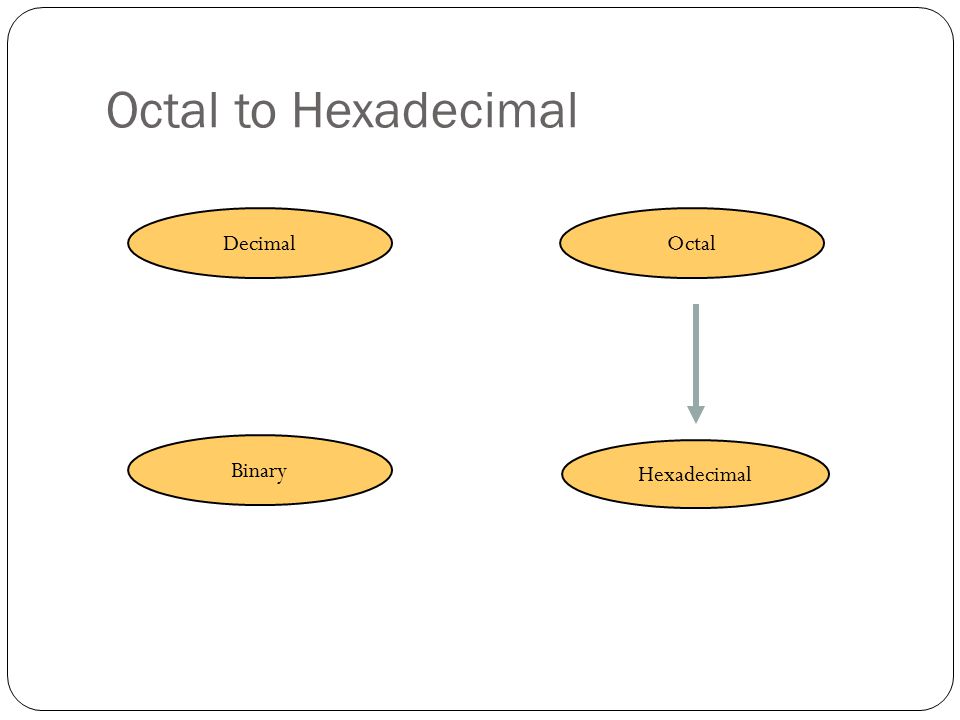 Octal to Hexadecimal

Decimal

Octal

Binary

Hexadecimal